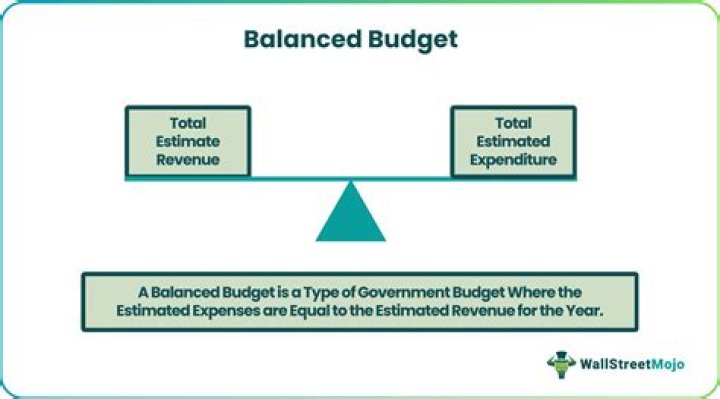 Balanced Budget

Total Estimate Revenue

Total Estimated Expenditure

A Balanced Budget is a Type of Government Budget Where the Estimated Expenses are Equal to the Estimated Revenue for the Year.

WallStreetMojo